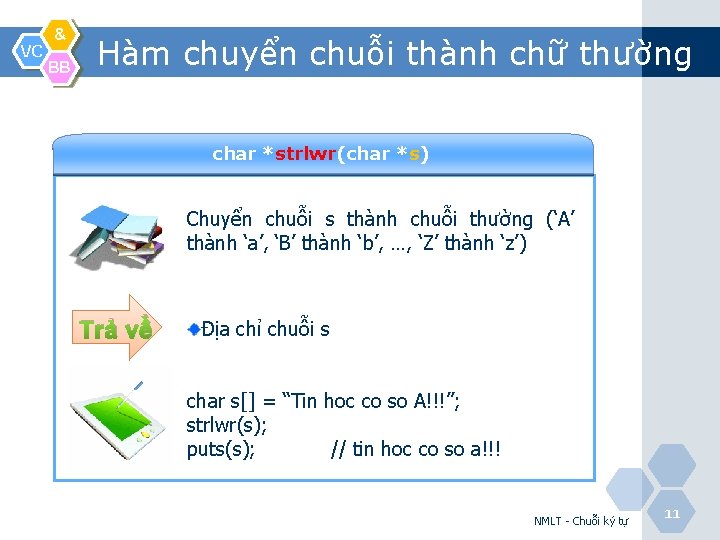 VC
&
BB
Hàm chuyển chuỗi thành chữ thường

char *strlwr(char *s)

Chuyển chuỗi s thành chuỗi thường ('A' thành 'a', 'B' thành 'b', …, 'Z' thành 'z')

Trả về

Địa chỉ chuỗi s

char s[] = "Tin hoc co so A!!!";
strlwr(s);
puts(s); // tin hoc co so a!!!

NMLT - Chuỗi ký tự

11